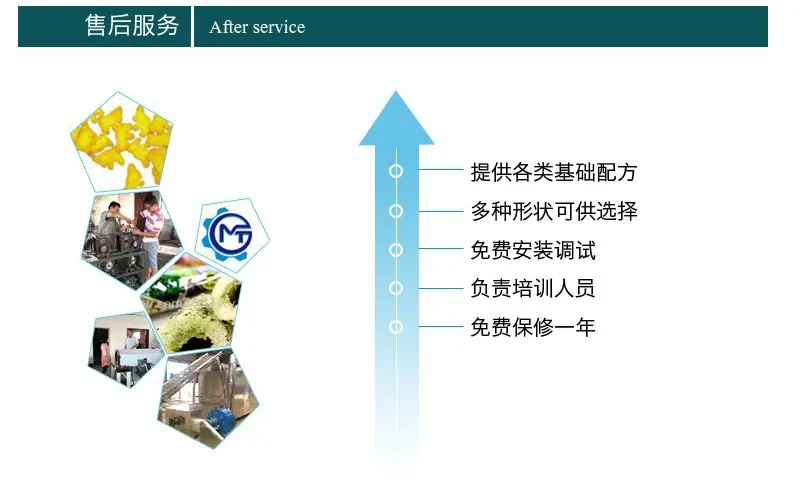 售后服务 After service

提供各类基础配方
多种形状可供选择
免费安装调试
负责培训人员
免费保修一年